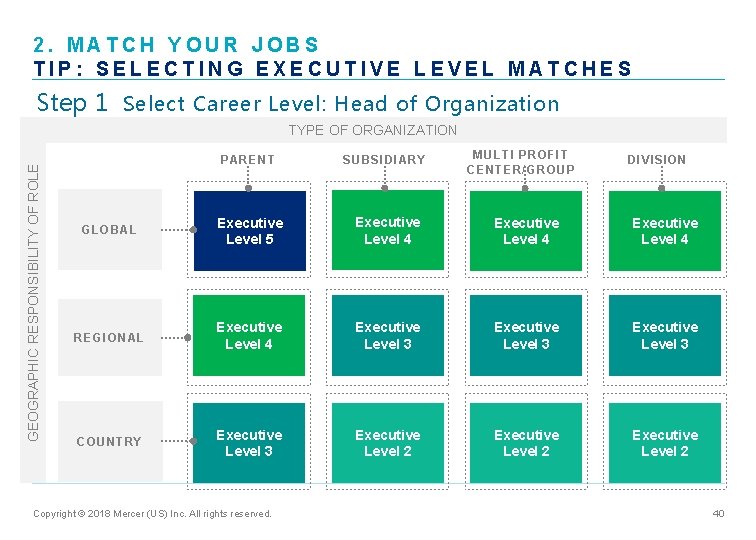 2. MATCH YOUR JOBS
TIP: SELECTING EXECUTIVE LEVEL MATCHES

Step 1 Select Career Level: Head of Organization

TYPE OF ORGANIZATION

GEOGRAPHIC RESPONSIBILITY OF ROLE

| | PARENT | SUBSIDIARY | MULTI PROFIT CENTER GROUP | DIVISION |
|---|---|---|---|---|
| GLOBAL | Executive Level 5 | Executive Level 4 | Executive Level 4 | Executive Level 4 |
| REGIONAL | Executive Level 4 | Executive Level 3 | Executive Level 3 | Executive Level 3 |
| COUNTRY | Executive Level 3 | Executive Level 2 | Executive Level 2 | Executive Level 2 |

Copyright © 2018 Mercer (US) Inc. All rights reserved.

40